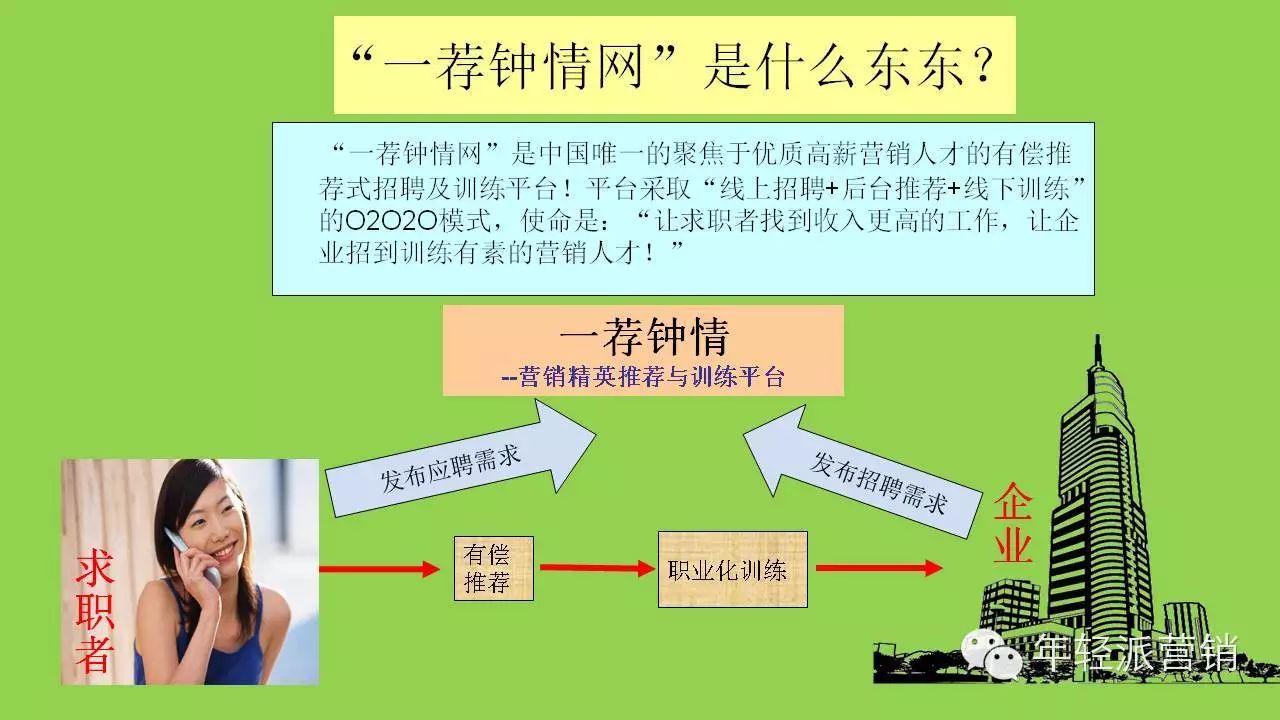 “一荐钟情网”是什么东东？

“一荐钟情网”是中国唯一的聚焦于优质高薪营销人才的有偿推荐式招聘及训练平台！平台采取“线上招聘+后台推荐+线下训练”的O2O2O模式，使命是：“让求职者找到收入更高的工作，让企业招到训练有素的营销人才！”

一荐钟情
--营销精英推荐与训练平台

发布应聘需求

发布招聘需求

求职者

有偿推荐

职业化训练

企业

年轻派营销